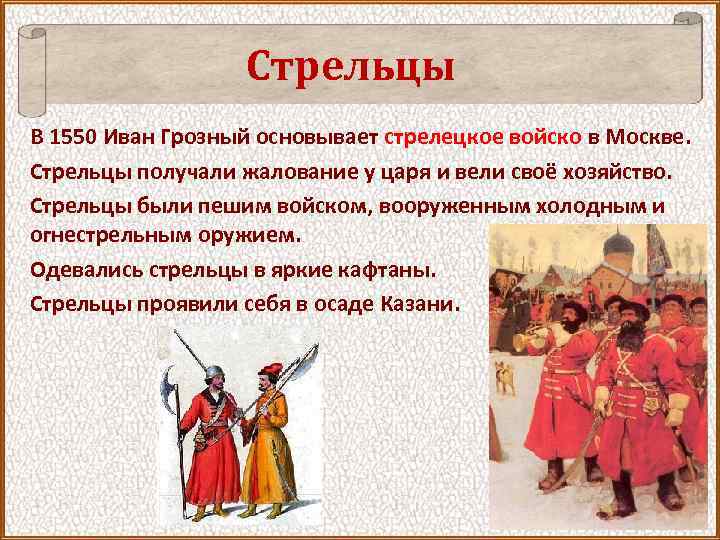 Стрельцы

В 1550 Иван Грозный основывает стрелецкое войско в Москве.

Стрельцы получали жалование у царя и вели своё хозяйство.

Стрельцы были пешим войском, вооруженным холодным и огнестрельным оружием.

Одевались стрельцы в яркие кафтаны.

Стрельцы проявили себя в осаде Казани.